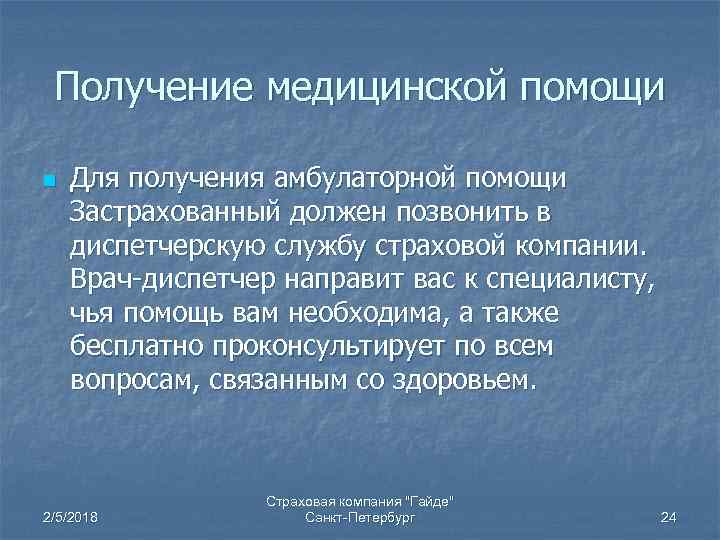 Получение медицинской помощи

Для получения амбулаторной помощи Застрахованный должен позвонить в диспетчерскую службу страховой компании. Врач-диспетчер направит вас к специалисту, чья помощь вам необходима, а также бесплатно проконсультирует по всем вопросам, связанным со здоровьем.

2/5/2018

Страховая компания "Гайде"
Санкт-Петербург

24